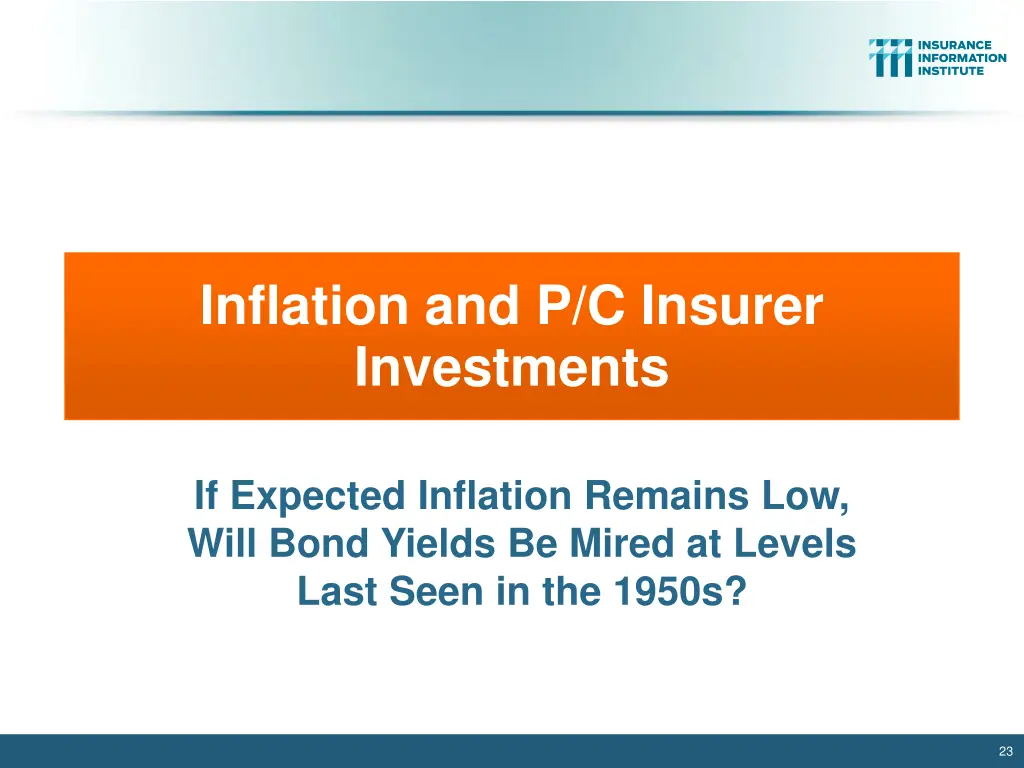 INSURANCE INFORMATION INSTITUTE

Inflation and P/C Insurer Investments

If Expected Inflation Remains Low, Will Bond Yields Be Mired at Levels Last Seen in the 1950s?

23